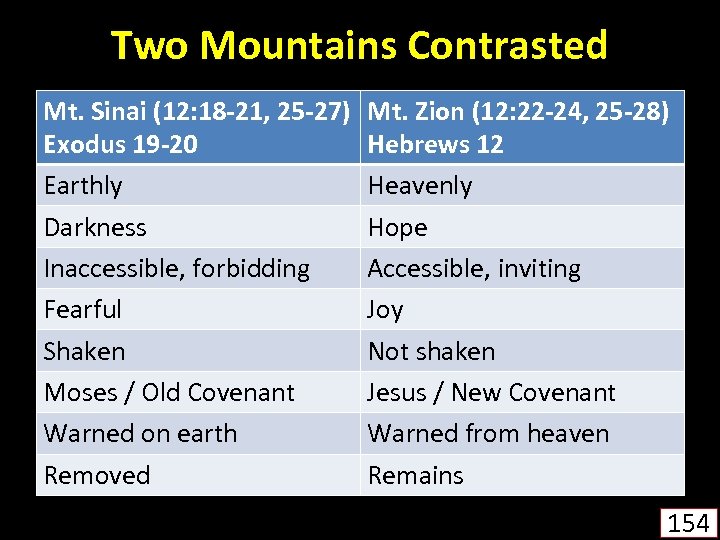 Two Mountains Contrasted

| Mt. Sinai (12:18-21, 25-27) Exodus 19-20 | Mt. Zion (12:22-24, 25-28) Hebrews 12 |
|---|---|
| Earthly | Heavenly |
| Darkness | Hope |
| Inaccessible, forbidding | Accessible, inviting |
| Fearful | Joy |
| Shaken | Not shaken |
| Moses / Old Covenant | Jesus / New Covenant |
| Warned on earth | Warned from heaven |
| Removed | Remains |

154